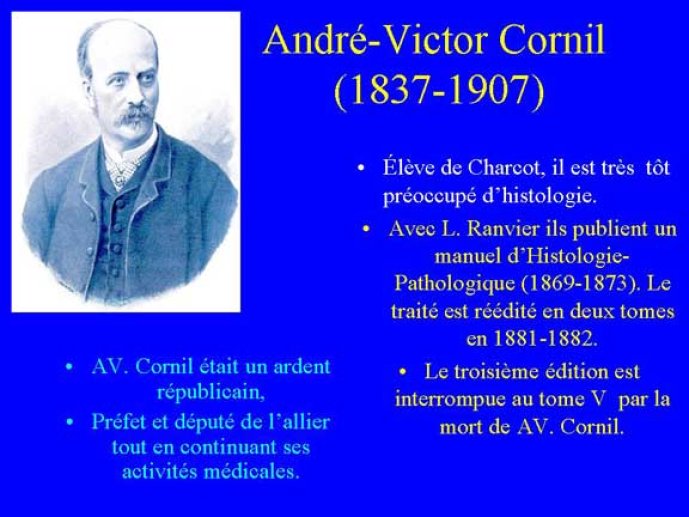 André-Victor Cornil
(1837-1907)

• Élève de Charcot, il est très tôt préoccupé d'histologie.
• Avec L. Ranvier ils publient un manuel d'Histologie-Pathologique (1869-1873). Le traité est réédité en deux tomes en 1881-1882.
• Le troisième édition est interrompue au tome V par la mort de AV. Cornil.

• AV. Cornil était un ardent républicain,
• Préfet et député de l'allier tout en continuant ses activités médicales.